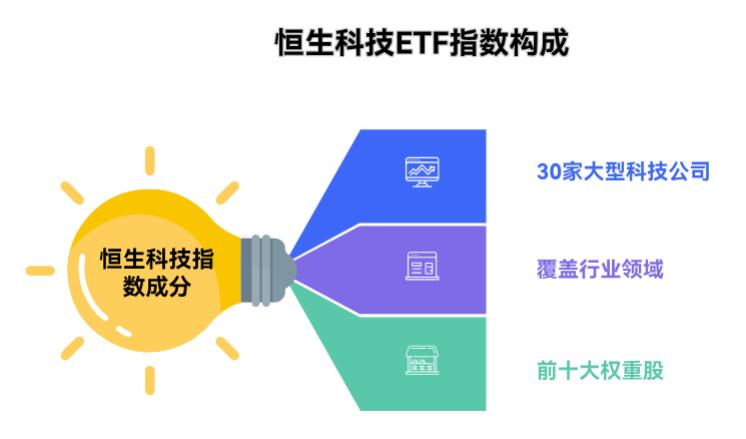 恒生科技ETF指数构成

恒生科技指数成分

30家大型科技公司

覆盖行业领域

前十大权重股